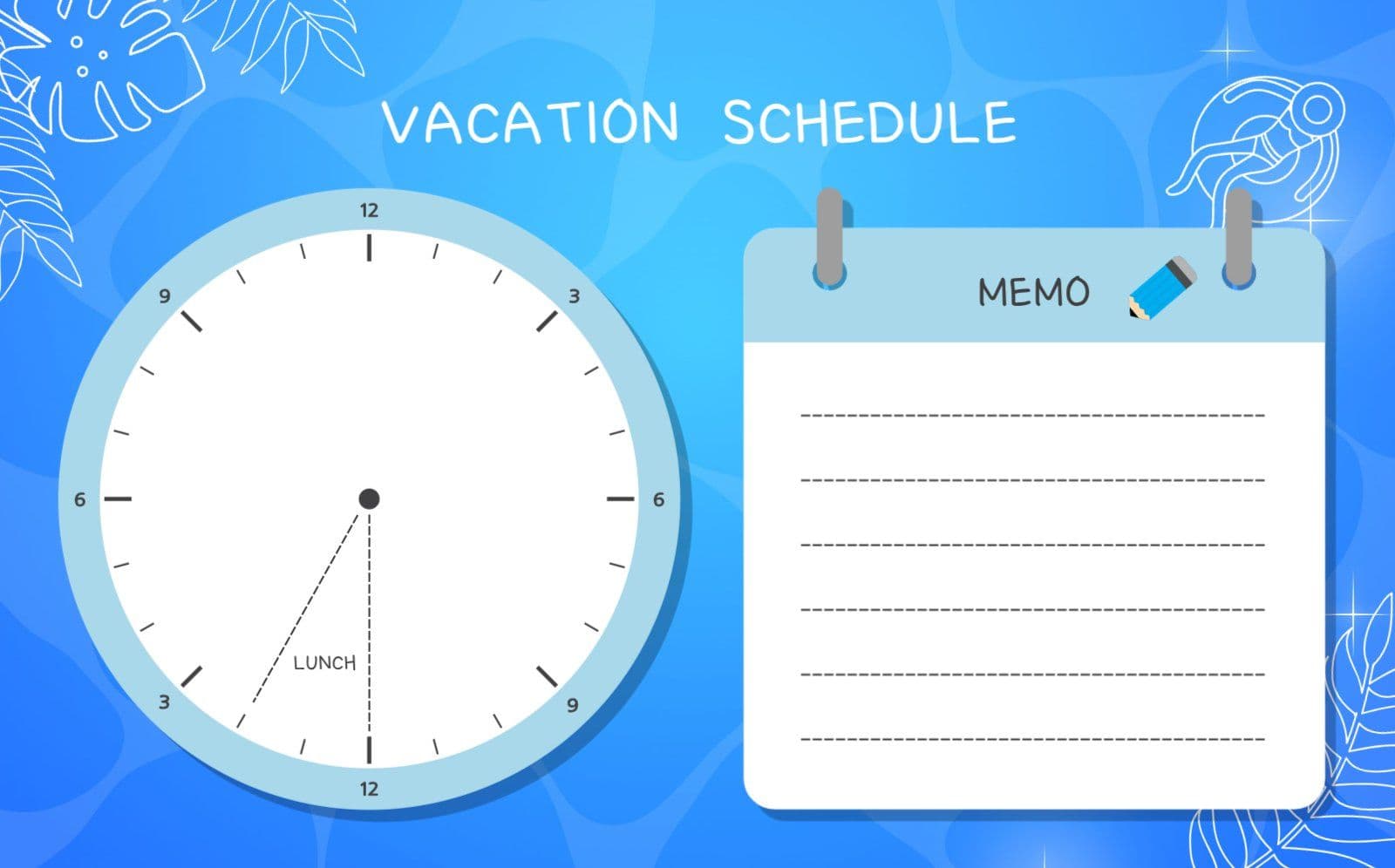 VACATION SCHEDULE

12
3
6
9
12
3
6
9
LUNCH

MEMO